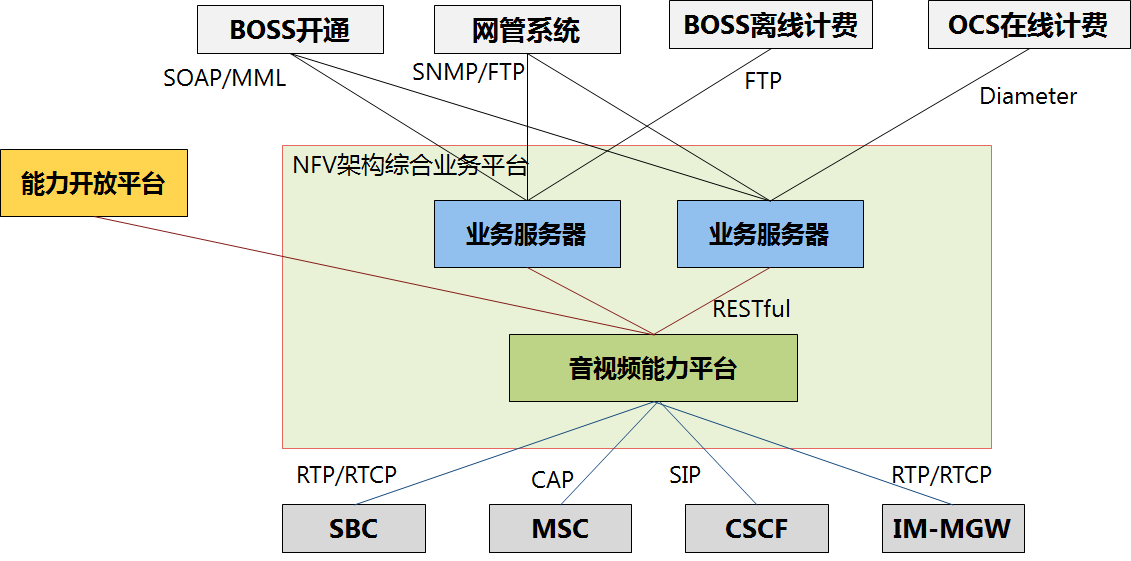 BOSS开通

网管系统

BOSS离线计费

OCS在线计费

SOAP/MML

SNMP/FTP

FTP

Diameter

能力开放平台

NFV架构综合业务平台

业务服务器

业务服务器

RESTful

音视频能力平台

RTP/RTCP

CAP

SIP

RTP/RTCP

SBC

MSC

CSCF

IM-MGW